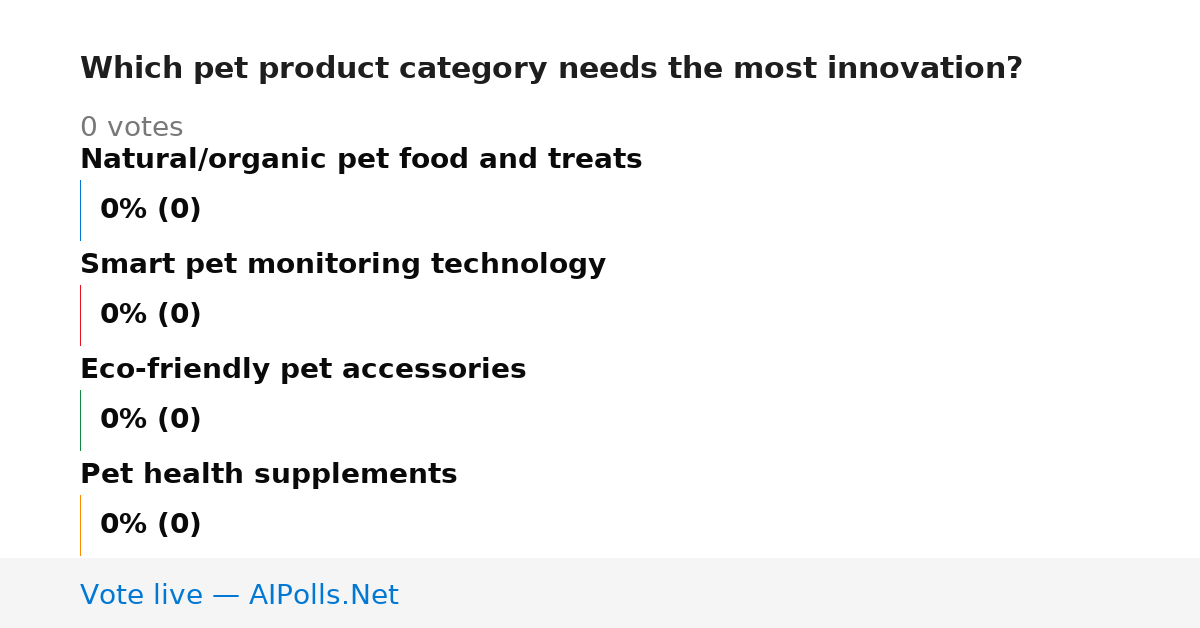 Which pet product category needs the most innovation?

0 votes

Natural/organic pet food and treats

0% (0)

Smart pet monitoring technology

0% (0)

Eco-friendly pet accessories

0% (0)

Pet health supplements

0% (0)

Vote live — AIPolls.Net